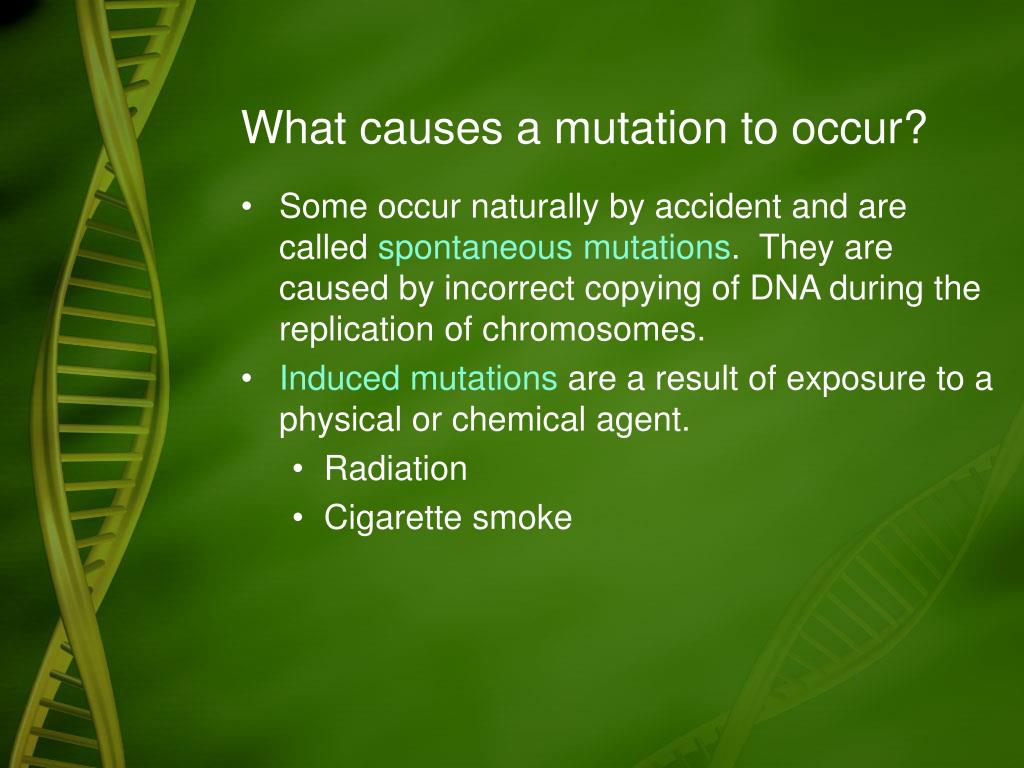 What causes a mutation to occur?

• Some occur naturally by accident and are called spontaneous mutations. They are caused by incorrect copying of DNA during the replication of chromosomes.
• Induced mutations are a result of exposure to a physical or chemical agent.
  • Radiation
  • Cigarette smoke